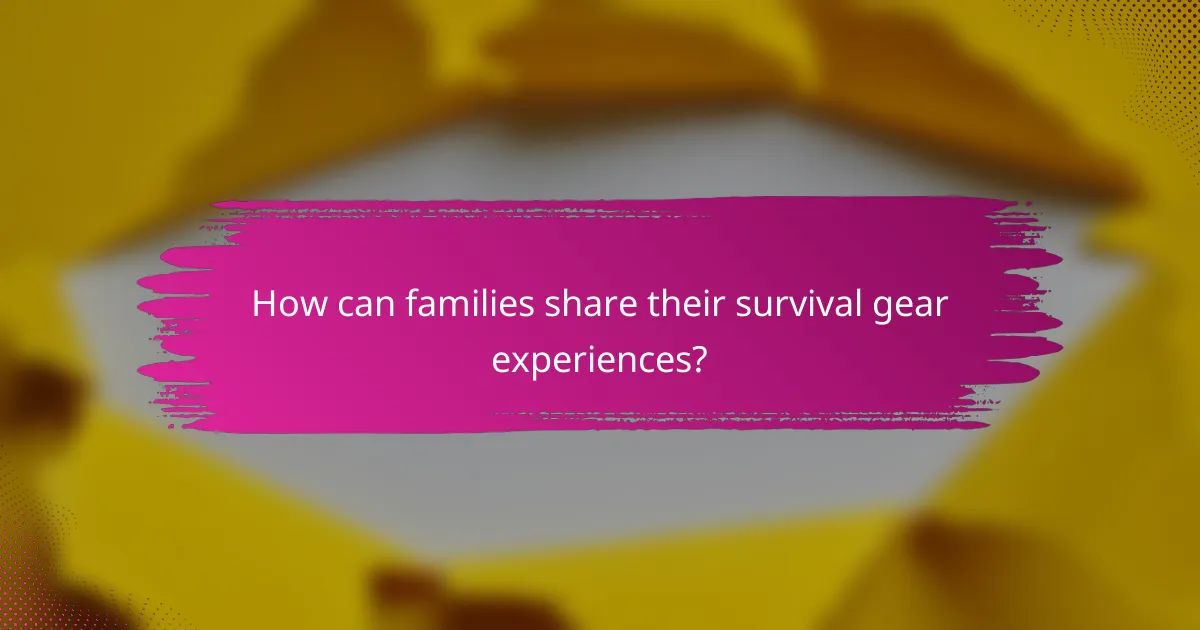 How can families share their survival gear experiences?